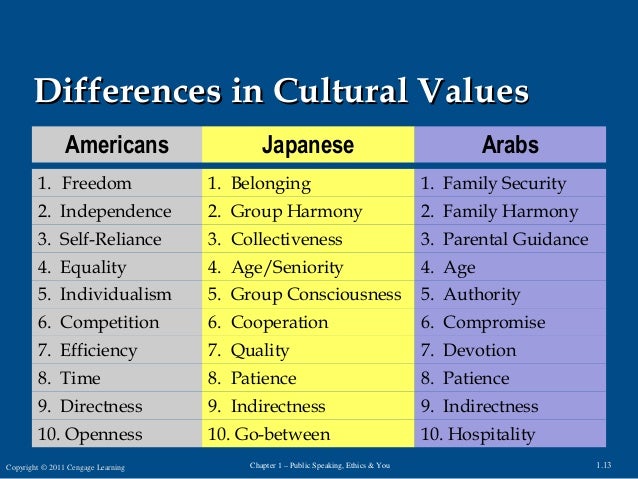 Differences in Cultural Values

| Americans | Japanese | Arabs |
|---|---|---|
| 1. Freedom | 1. Belonging | 1. Family Security |
| 2. Independence | 2. Group Harmony | 2. Family Harmony |
| 3. Self-Reliance | 3. Collectiveness | 3. Parental Guidance |
| 4. Equality | 4. Age/Seniority | 4. Age |
| 5. Individualism | 5. Group Consciousness | 5. Authority |
| 6. Competition | 6. Cooperation | 6. Compromise |
| 7. Efficiency | 7. Quality | 7. Devotion |
| 8. Time | 8. Patience | 8. Patience |
| 9. Directness | 9. Indirectness | 9. Indirectness |
| 10. Openness | 10. Go-between | 10. Hospitality |

Copyright © 2011 Cengage Learning

Chapter 1 – Public Speaking, Ethics & You

1.13